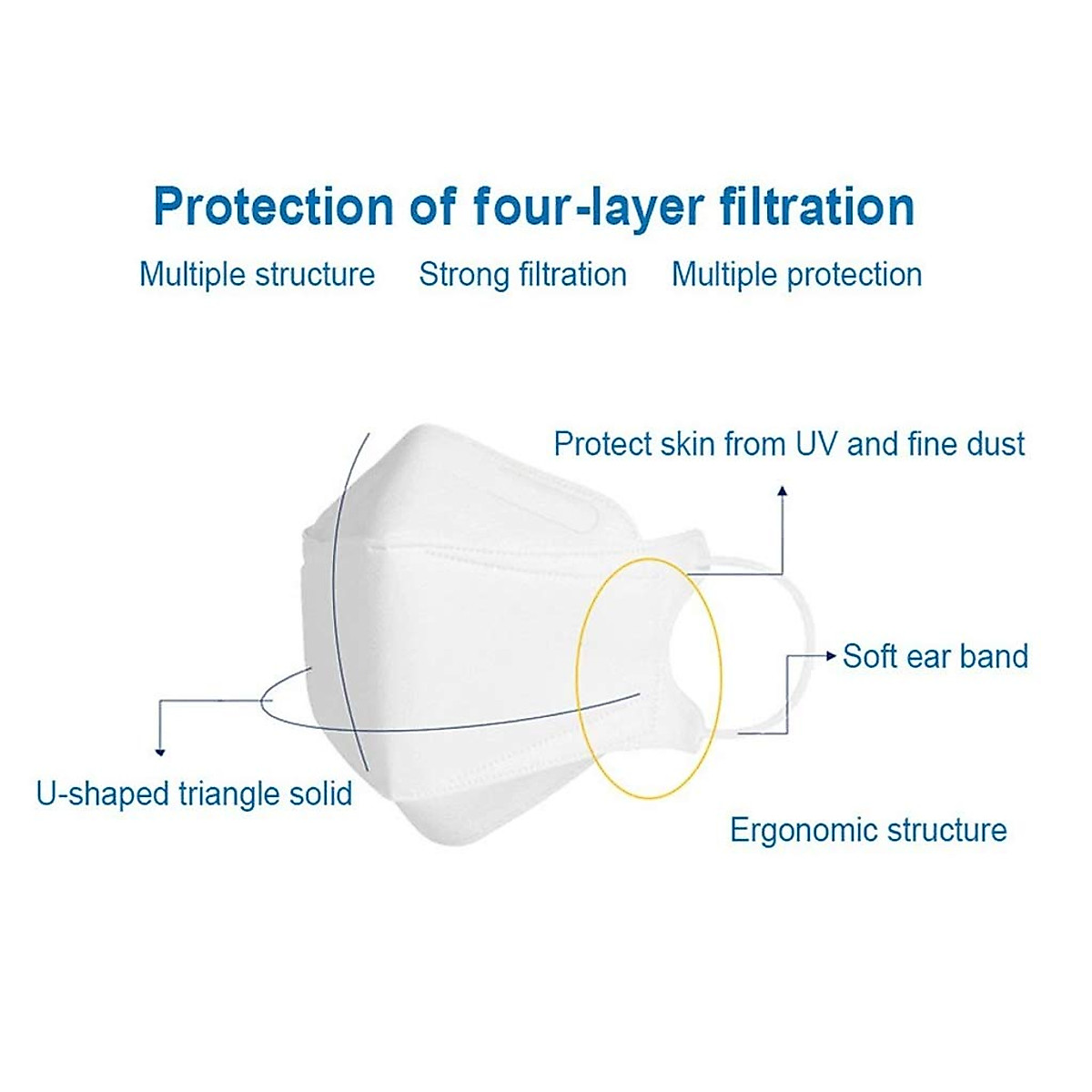 Protection of four-layer filtration

Multiple structure Strong filtration Multiple protection

Protect skin from UV and fine dust

Soft ear band

U-shaped triangle solid

Ergonomic structure